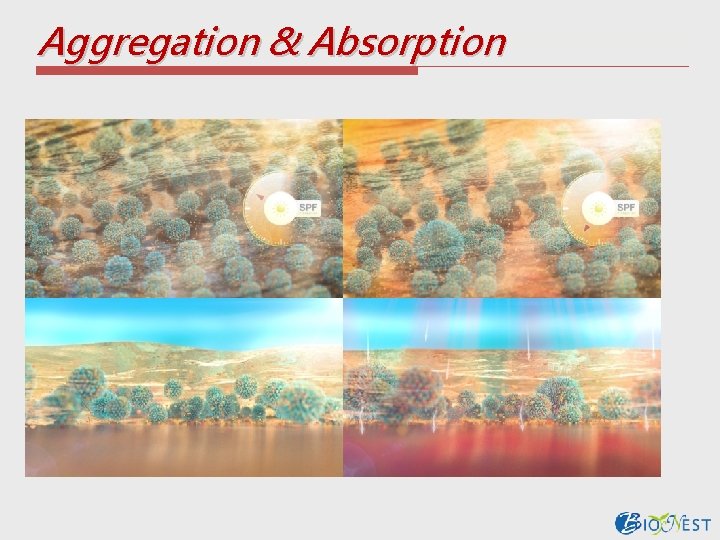 Aggregation & Absorption

SPF

SPF

BIONEST